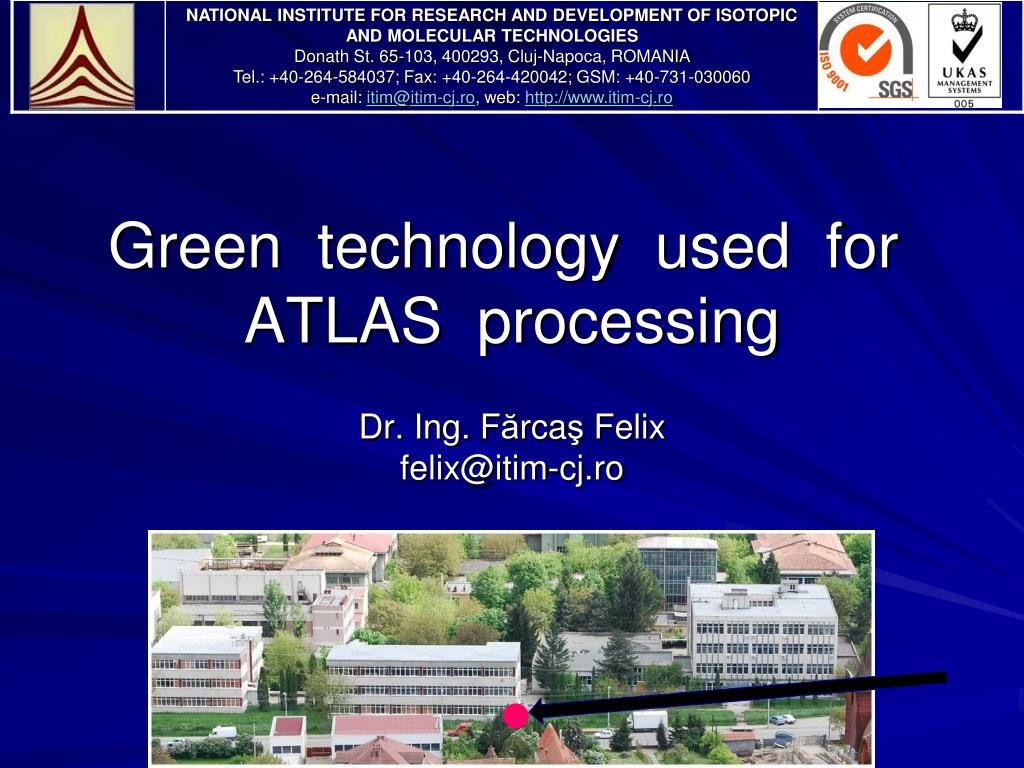 NATIONAL INSTITUTE FOR RESEARCH AND DEVELOPMENT OF ISOTOPIC AND MOLECULAR TECHNOLOGIES
Donath St. 65-103, 400293, Cluj-Napoca, ROMANIA
Tel.: +40-264-584037; Fax: +40-264-420042; GSM: +40-731-030060
e-mail: itim@itim-cj.ro, web: http://www.itim-cj.ro

SYSTEM CERTIFICATION
ISO 9001
SGS

UKAS
MANAGEMENT SYSTEMS
005

Green technology used for ATLAS processing

Dr. Ing. Fărcaş Felix
felix@itim-cj.ro